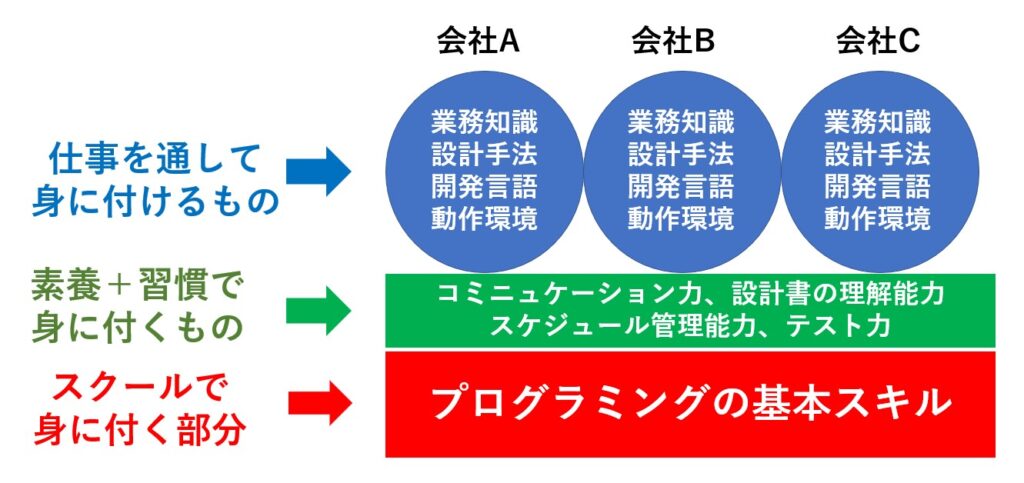 会社A　会社B　会社C

仕事を通して身に付けるもの

業務知識
設計手法
開発言語
動作環境

業務知識
設計手法
開発言語
動作環境

業務知識
設計手法
開発言語
動作環境

素養＋習慣で身に付くもの

コミュニケーション力、設計書の理解能力
スケジュール管理能力、テスト力

スクールで身に付く部分

プログラミングの基本スキル